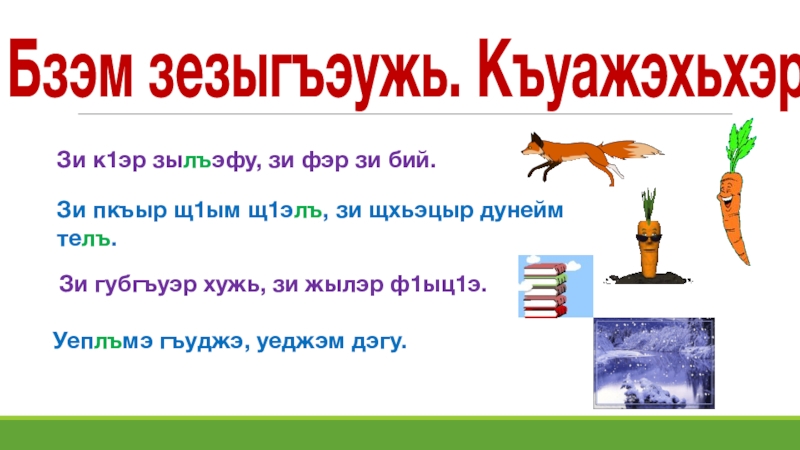 Бзэм зезыгъэужь. Къуажэхьхэр

Зи к1эр зылъэфу, зи фэр зи бий.

Зи пкъыр щ1ым щ1элъ, зи щхьэцыр дунейм телъ.

Зи губгъуэр хужь, зи жылэр ф1ыц1э.

Уеплъмэ гъуджэ, уеджэм дэгу.